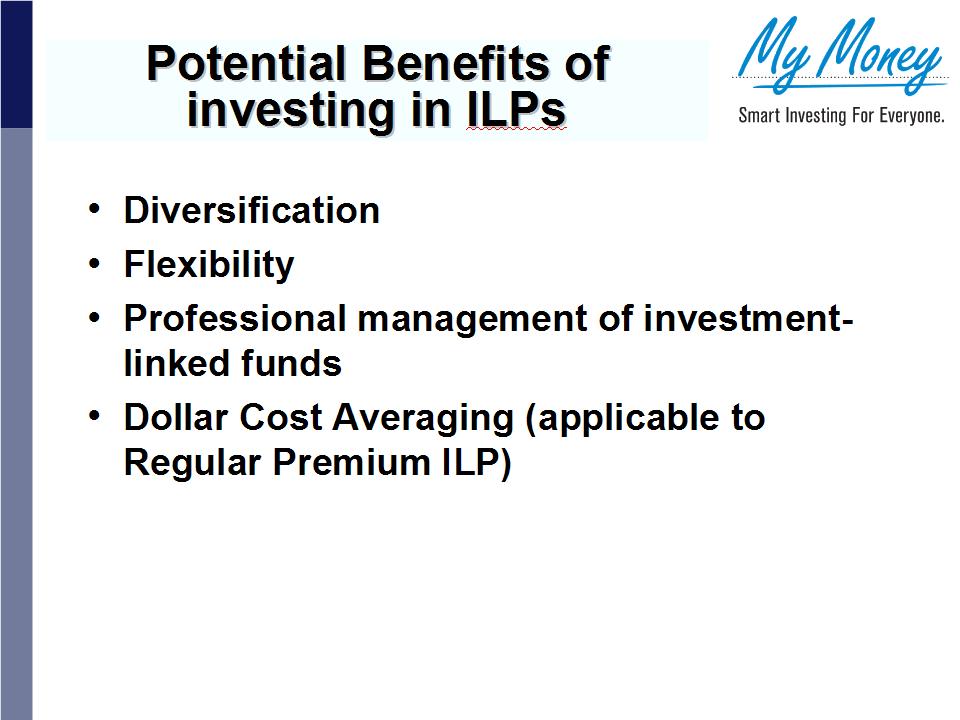 Potential Benefits of investing in ILPs

My Money
Smart Investing For Everyone.

• Diversification
• Flexibility
• Professional management of investment-linked funds
• Dollar Cost Averaging (applicable to Regular Premium ILP)